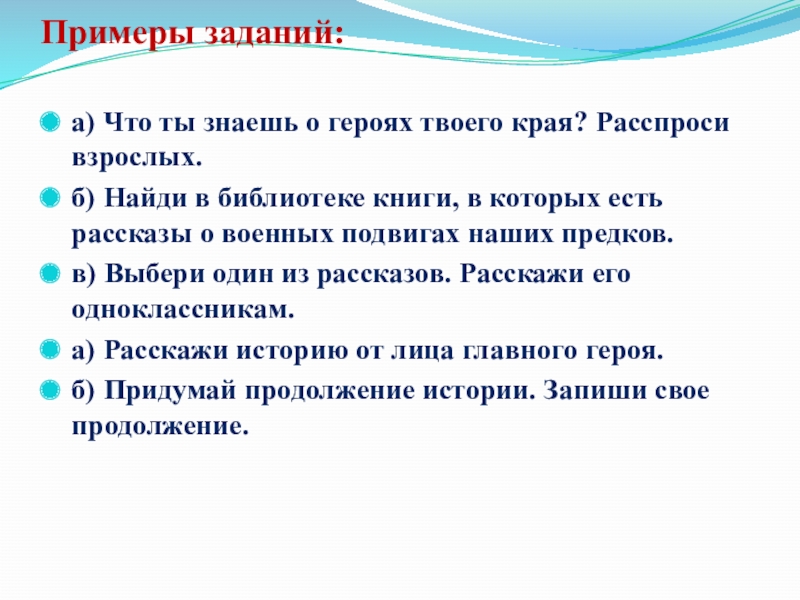 Примеры заданий:

а) Что ты знаешь о героях твоего края? Расспроси взрослых.

б) Найди в библиотеке книги, в которых есть рассказы о военных подвигах наших предков.

в) Выбери один из рассказов. Расскажи его одноклассникам.

а) Расскажи историю от лица главного героя.

б) Придумай продолжение истории. Запиши свое продолжение.